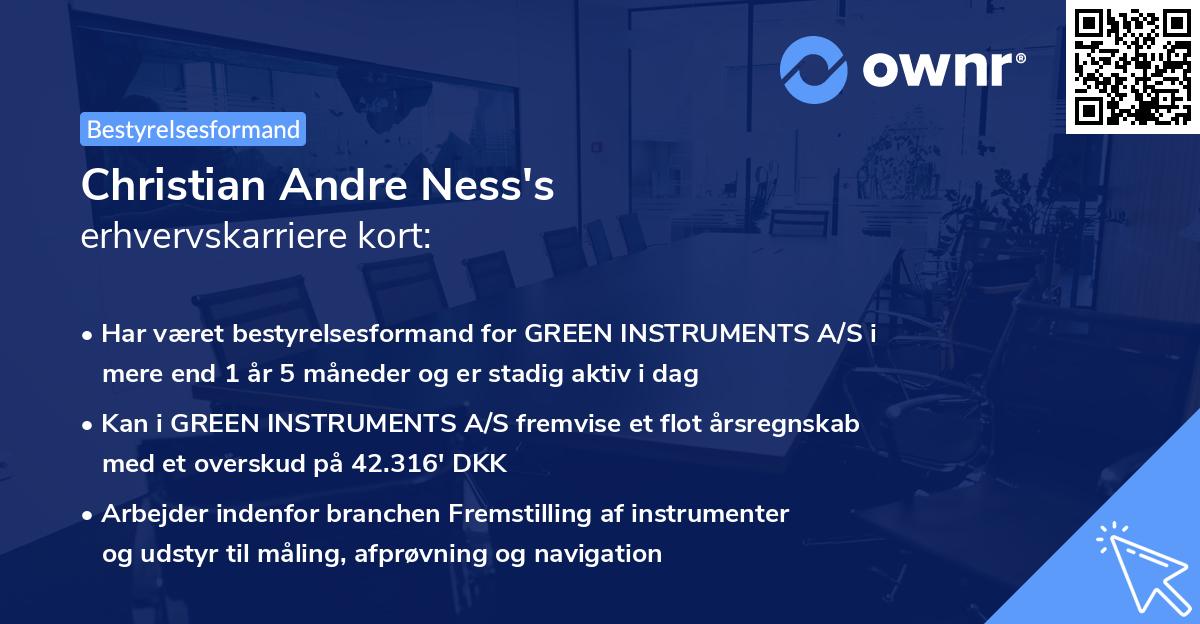 ownr®

Bestyrelsesformand

Christian Andre Ness's
erhvervskarriere kort:

• Har været bestyrelsesformand for GREEN INSTRUMENTS A/S i mere end 1 år 5 måneder og er stadig aktiv i dag

• Kan i GREEN INSTRUMENTS A/S fremvise et flot årsregnskab med et overskud på 42.316' DKK

• Arbejder indenfor branchen Fremstilling af instrumenter og udstyr til måling, afprøvning og navigation